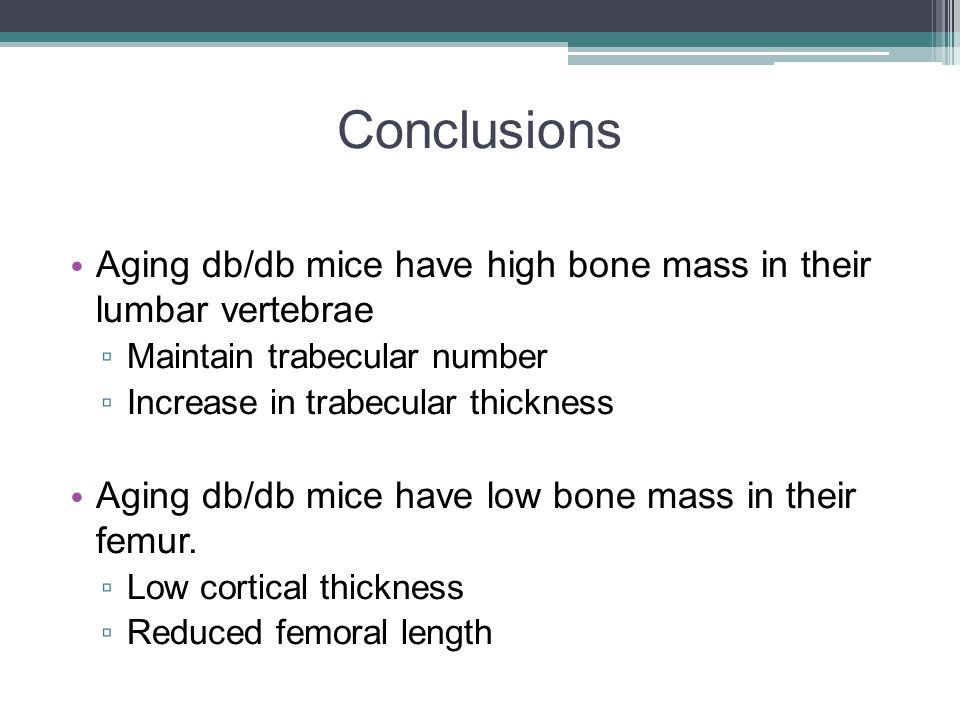 Conclusions

• Aging db/db mice have high bone mass in their lumbar vertebrae
  ▫ Maintain trabecular number
  ▫ Increase in trabecular thickness

• Aging db/db mice have low bone mass in their femur.
  ▫ Low cortical thickness
  ▫ Reduced femoral length